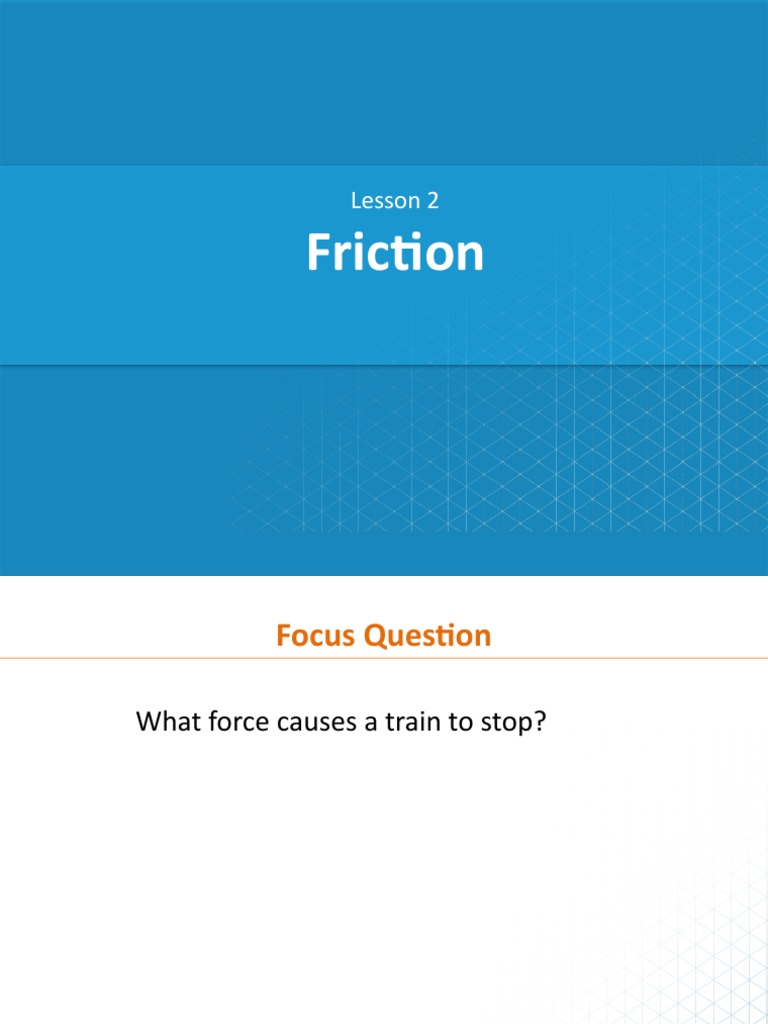 Lesson 2

Friction

Focus Question

What force causes a train to stop?